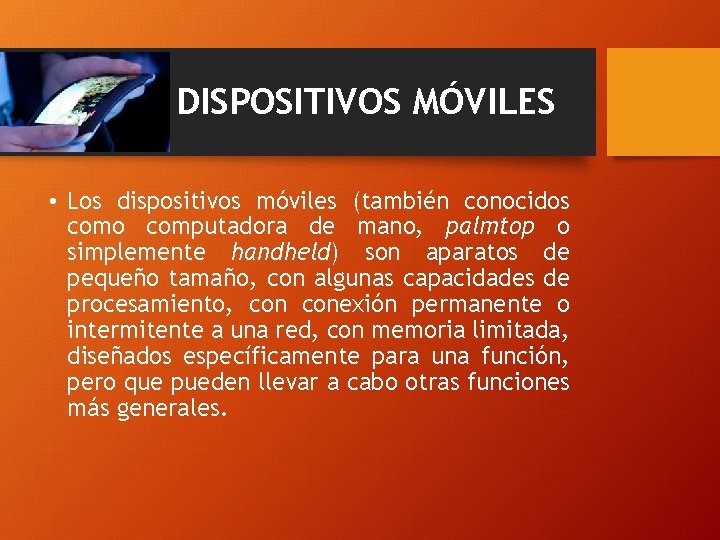 DISPOSITIVOS MÓVILES

• Los dispositivos móviles (también conocidos como computadora de mano, palmtop o simplemente handheld) son aparatos de pequeño tamaño, con algunas capacidades de procesamiento, con conexión permanente o intermitente a una red, con memoria limitada, diseñados específicamente para una función, pero que pueden llevar a cabo otras funciones más generales.